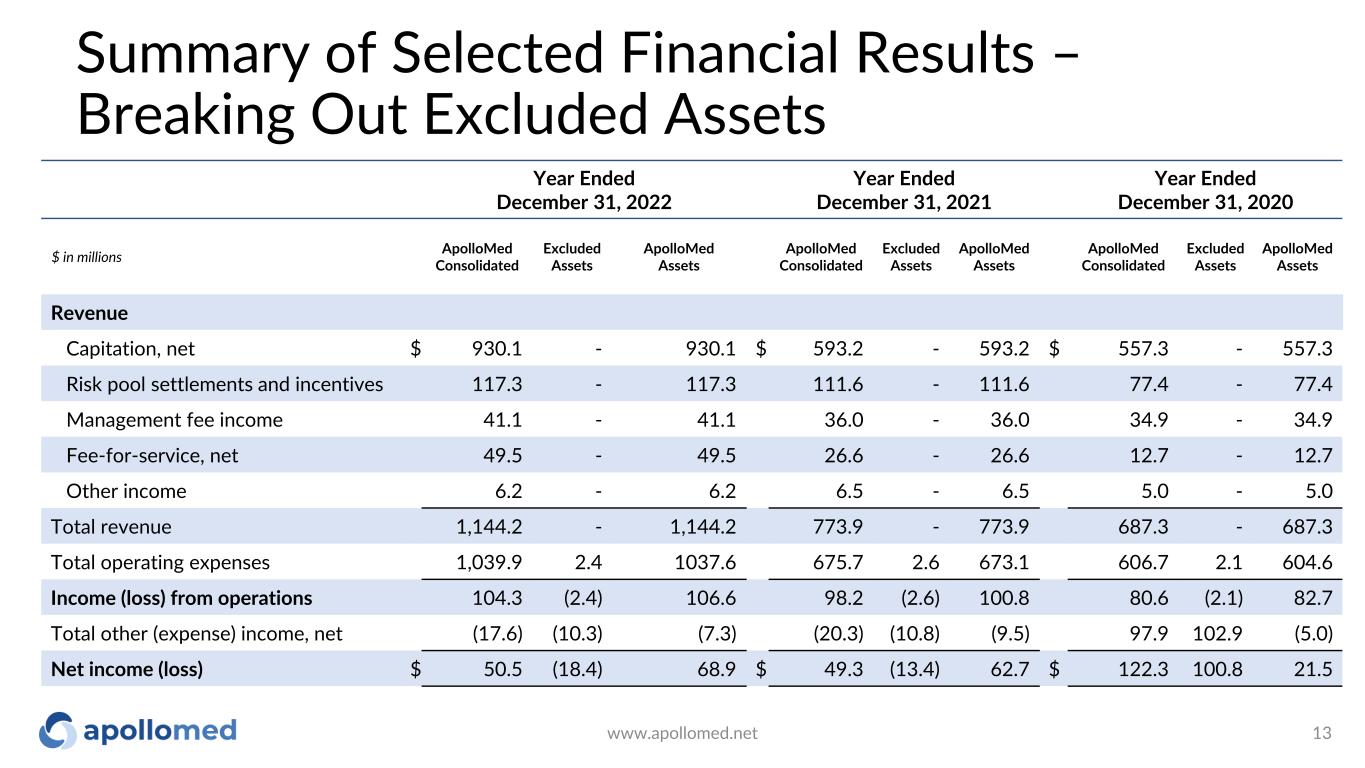 Summary of Selected Financial Results – Breaking Out Excluded Assets

| | Year Ended December 31, 2022 | | | Year Ended December 31, 2021 | | | Year Ended December 31, 2020 | | |
|---|---|---|---|---|---|---|---|---|---|
| $ in millions | ApolloMed Consolidated | Excluded Assets | ApolloMed Assets | ApolloMed Consolidated | Excluded Assets | ApolloMed Assets | ApolloMed Consolidated | Excluded Assets | ApolloMed Assets |
| Revenue | | | | | | | | | |
| Capitation, net | $ 930.1 | - | 930.1 | $ 593.2 | - | 593.2 | $ 557.3 | - | 557.3 |
| Risk pool settlements and incentives | 117.3 | - | 117.3 | 111.6 | - | 111.6 | 77.4 | - | 77.4 |
| Management fee income | 41.1 | - | 41.1 | 36.0 | - | 36.0 | 34.9 | - | 34.9 |
| Fee-for-service, net | 49.5 | - | 49.5 | 26.6 | - | 26.6 | 12.7 | - | 12.7 |
| Other income | 6.2 | - | 6.2 | 6.5 | - | 6.5 | 5.0 | - | 5.0 |
| Total revenue | 1,144.2 | - | 1,144.2 | 773.9 | - | 773.9 | 687.3 | - | 687.3 |
| Total operating expenses | 1,039.9 | 2.4 | 1037.6 | 675.7 | 2.6 | 673.1 | 606.7 | 2.1 | 604.6 |
| Income (loss) from operations | 104.3 | (2.4) | 106.6 | 98.2 | (2.6) | 100.8 | 80.6 | (2.1) | 82.7 |
| Total other (expense) income, net | (17.6) | (10.3) | (7.3) | (20.3) | (10.8) | (9.5) | 97.9 | 102.9 | (5.0) |
| Net income (loss) | $ 50.5 | (18.4) | 68.9 | $ 49.3 | (13.4) | 62.7 | $ 122.3 | 100.8 | 21.5 |

apollomed

www.apollomed.net

13